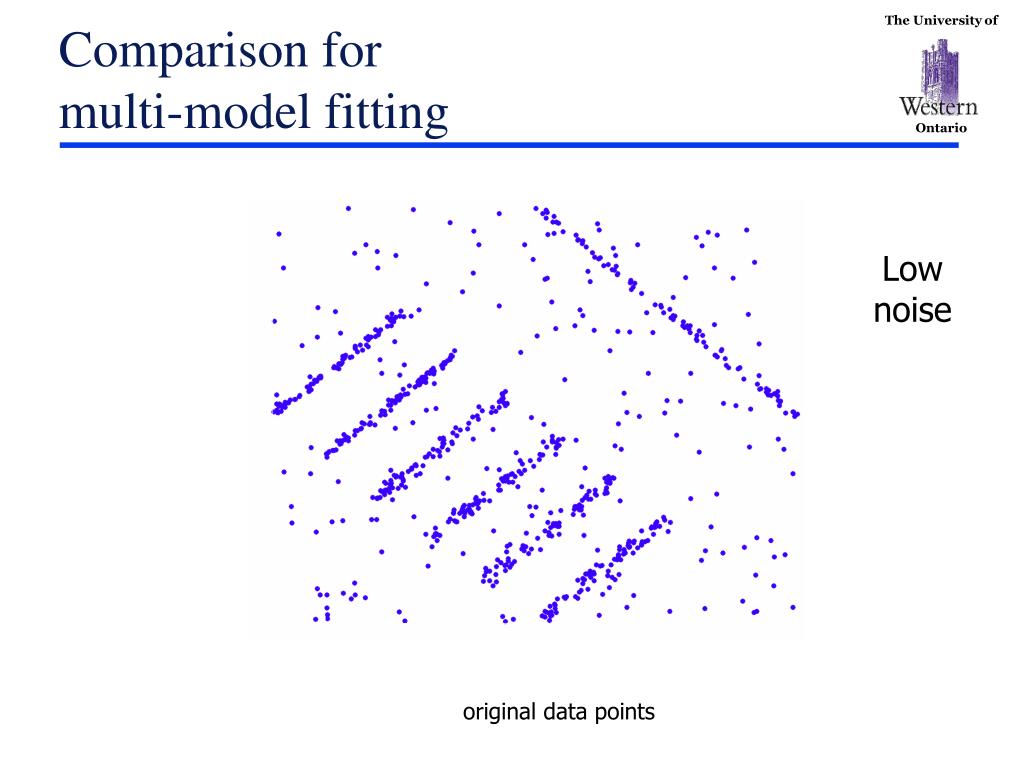 Comparison for multi-model fitting

The University of Western Ontario

Low noise

original data points